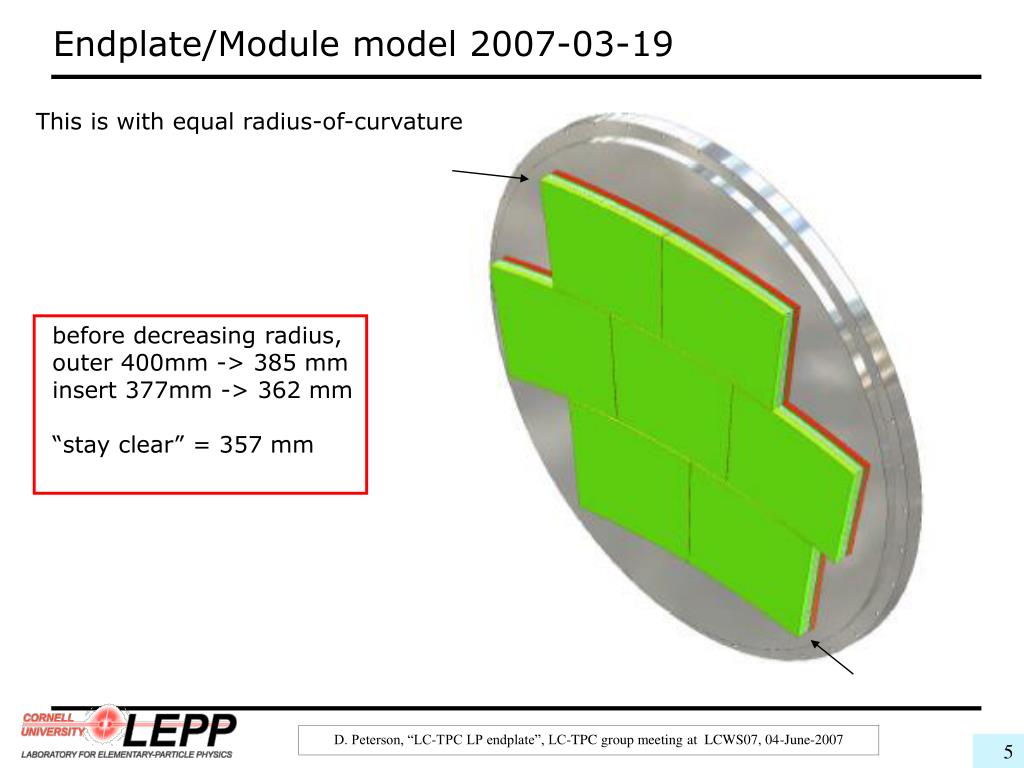 Endplate/Module model 2007-03-19

This is with equal radius-of-curvature

before decreasing radius,
outer 400mm -> 385 mm
insert 377mm -> 362 mm

“stay clear” = 357 mm

CORNELL UNIVERSITY LEPP
LABORATORY FOR ELEMENTARY-PARTICLE PHYSICS

D. Peterson, “LC-TPC LP endplate”, LC-TPC group meeting at LCWS07, 04-June-2007

5